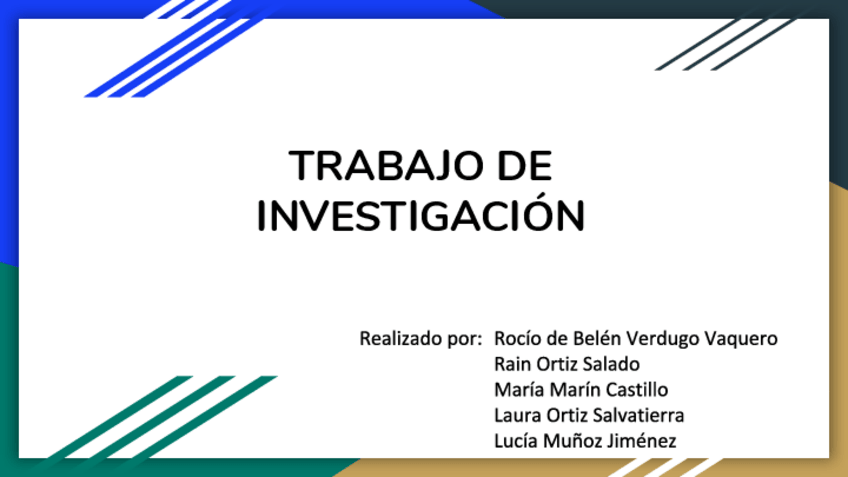 TRABAJO DE INVESTIGACIÓN

Realizado por: Rocío de Belén Verdugo Vaquero
Rain Ortiz Salado
María Marín Castillo
Laura Ortiz Salvatierra
Lucía Muñoz Jiménez